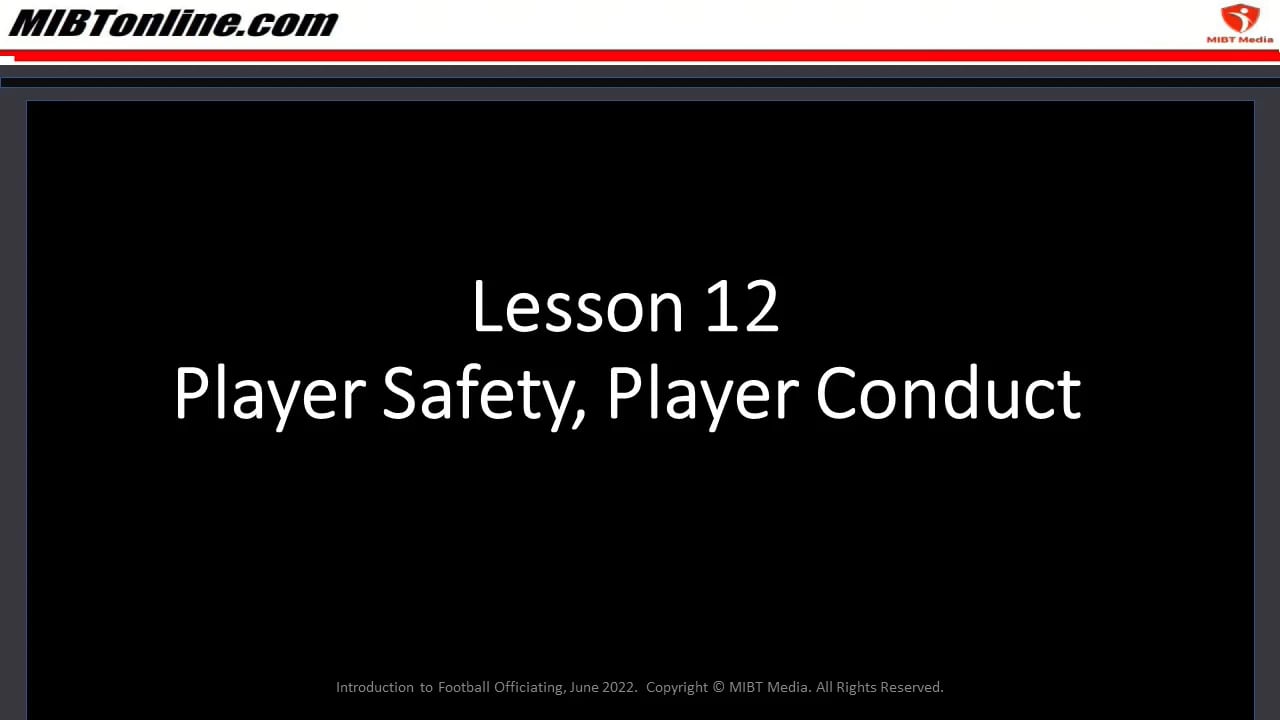 MIBTonline.com

MIBT Media

Lesson 12
Player Safety, Player Conduct

Introduction to Football Officiating, June 2022. Copyright © MIBT Media. All Rights Reserved.